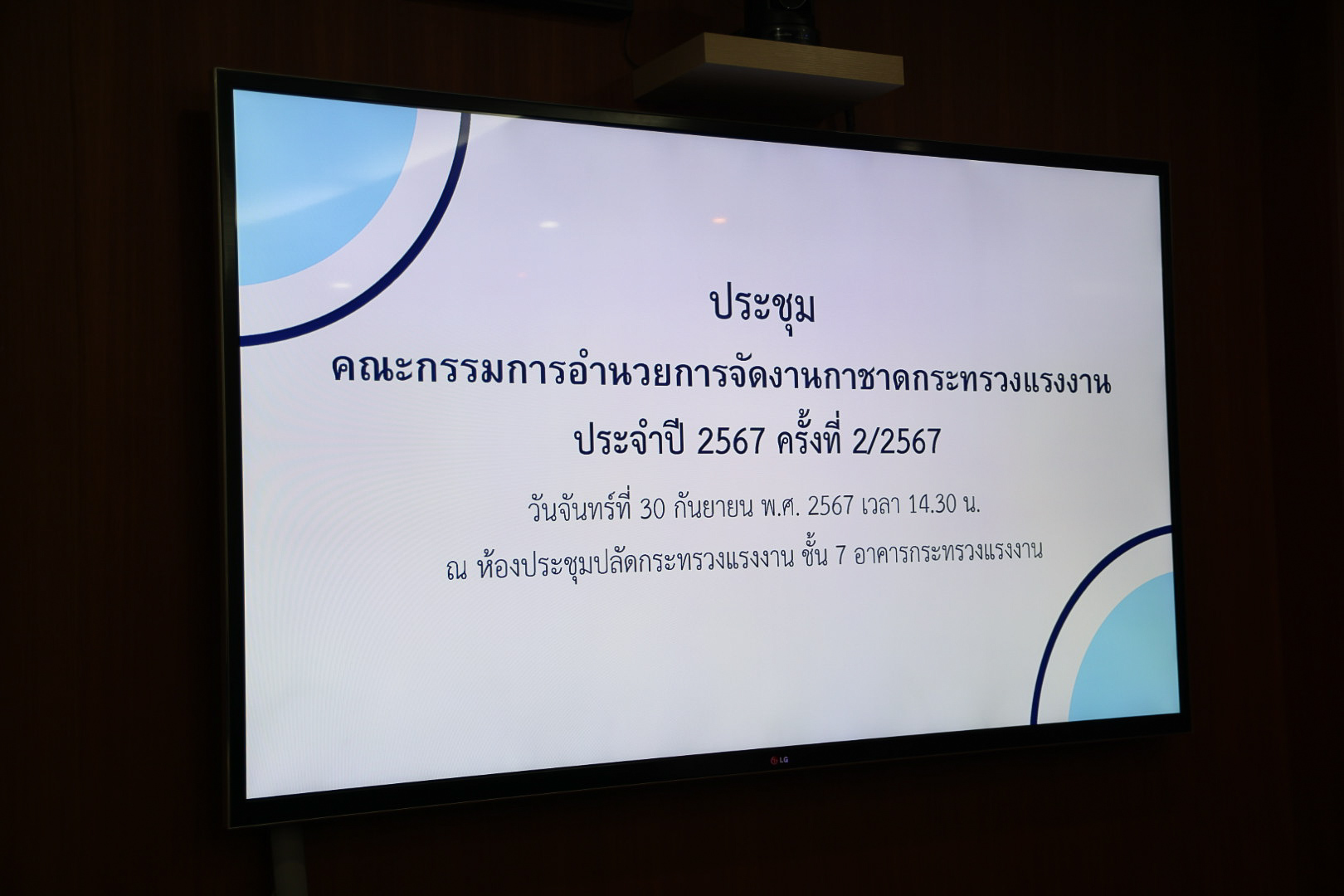 ประชุม
คณะกรรมการอำนวยการจัดงานกาชาดกระทรวงแรงงาน
ประจำปี 2567 ครั้งที่ 2/2567

วันจันทร์ที่ 30 กันยายน พ.ศ. 2567 เวลา 14.30 น.
ณ ห้องประชุมปลัดกระทรวงแรงงาน ชั้น 7 อาคารกระทรวงแรงงาน

LG